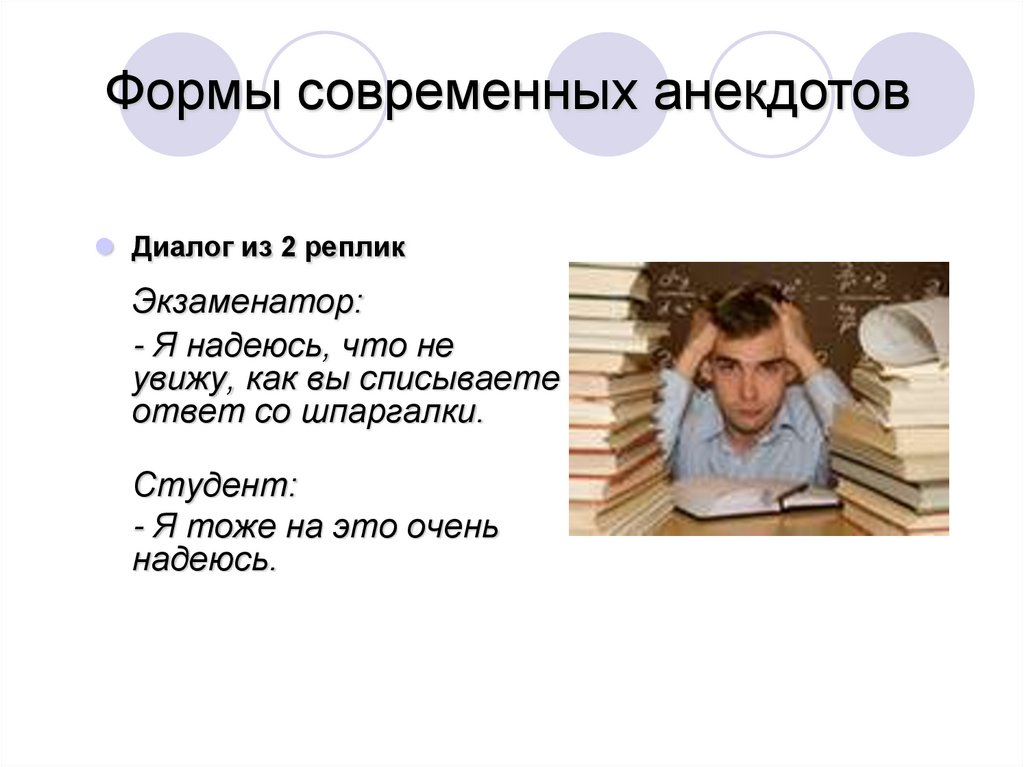 Формы современных анекдотов

Диалог из 2 реплик

Экзаменатор:

- Я надеюсь, что не увижу, как вы списываете ответ со шпаргалки.

Студент:

- Я тоже на это очень надеюсь.